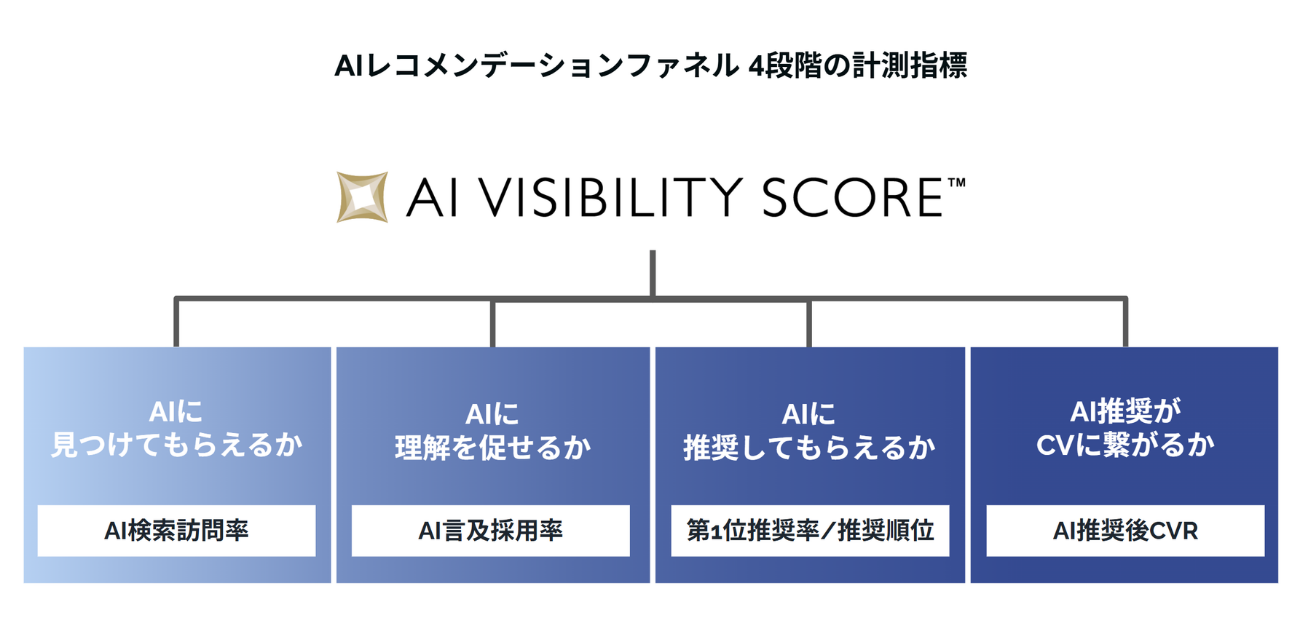 AIレコメンデーションファネル 4段階の計測指標

AI VISIBILITY SCORE™

AIに
見つけてもらえるか

AI検索訪問率

AIに
理解を促せるか

AI言及採用率

AIに
推奨してもらえるか

第1位推奨率／推奨順位

AI推奨が
CVに繋がるか

AI推奨後CVR